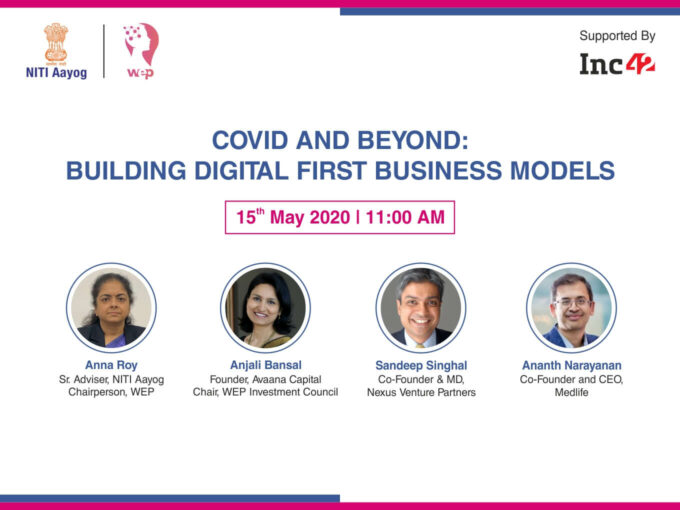 NITI Aayog

WEP

Supported By

Inc42

COVID AND BEYOND:
BUILDING DIGITAL FIRST BUSINESS MODELS

15$^{th}$ May 2020 | 11:00 AM

Anna Roy
Sr. Adviser, NITI Aayog
Chairperson, WEP

Anjali Bansal
Founder, Avaana Capital
Chair, WEP Investment Council

Sandeep Singhal
Co-Founder & MD,
Nexus Venture Partners

Ananth Narayanan
Co-Founder and CEO,
Medlife